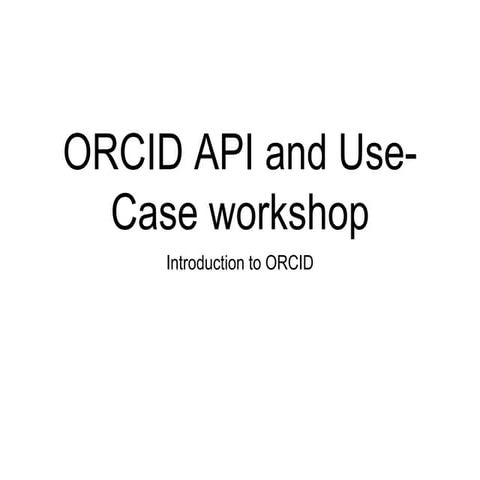 ORCID API and Use-Case workshop

Introduction to ORCID